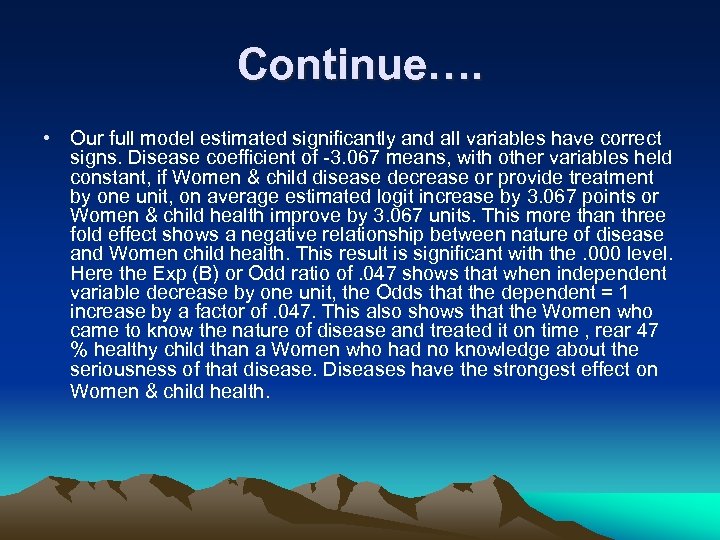 Continue….

• Our full model estimated significantly and all variables have correct signs. Disease coefficient of -3.067 means, with other variables held constant, if Women & child disease decrease or provide treatment by one unit, on average estimated logit increase by 3.067 points or Women & child health improve by 3.067 units. This more than three fold effect shows a negative relationship between nature of disease and Women child health. This result is significant with the .000 level. Here the Exp (B) or Odd ratio of .047 shows that when independent variable decrease by one unit, the Odds that the dependent = 1 increase by a factor of .047. This also shows that the Women who came to know the nature of disease and treated it on time , rear 47 % healthy child than a Women who had no knowledge about the seriousness of that disease. Diseases have the strongest effect on Women & child health.